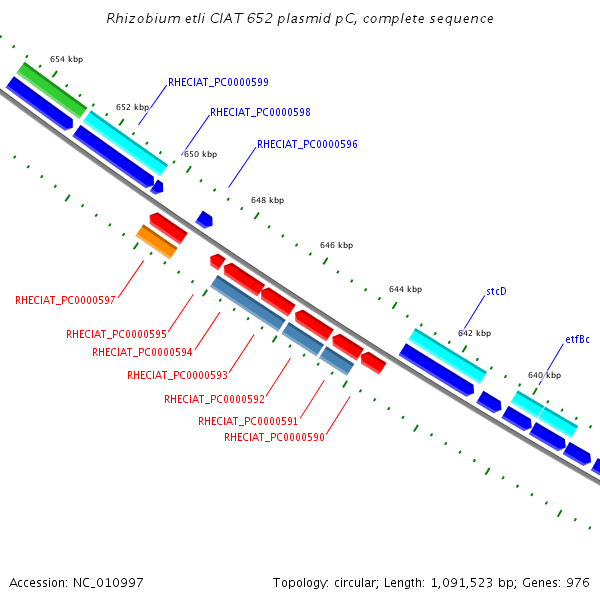 Rhizobium etli CIAT 652 plasmid pC, complete sequence

654 kbp

RHECIAT_PC0000599

652 kbp

RHECIAT_PC0000598

650 kbp

RHECIAT_PC0000596

648 kbp

646 kbp

644 kbp

stcD

642 kbp

etfBc

640 kbp

RHECIAT_PC0000597

RHECIAT_PC0000595

RHECIAT_PC0000594

RHECIAT_PC0000593

RHECIAT_PC0000592

RHECIAT_PC0000591

RHECIAT_PC0000590

Accession: NC_010997

Topology: circular; Length: 1,091,523 bp; Genes: 976